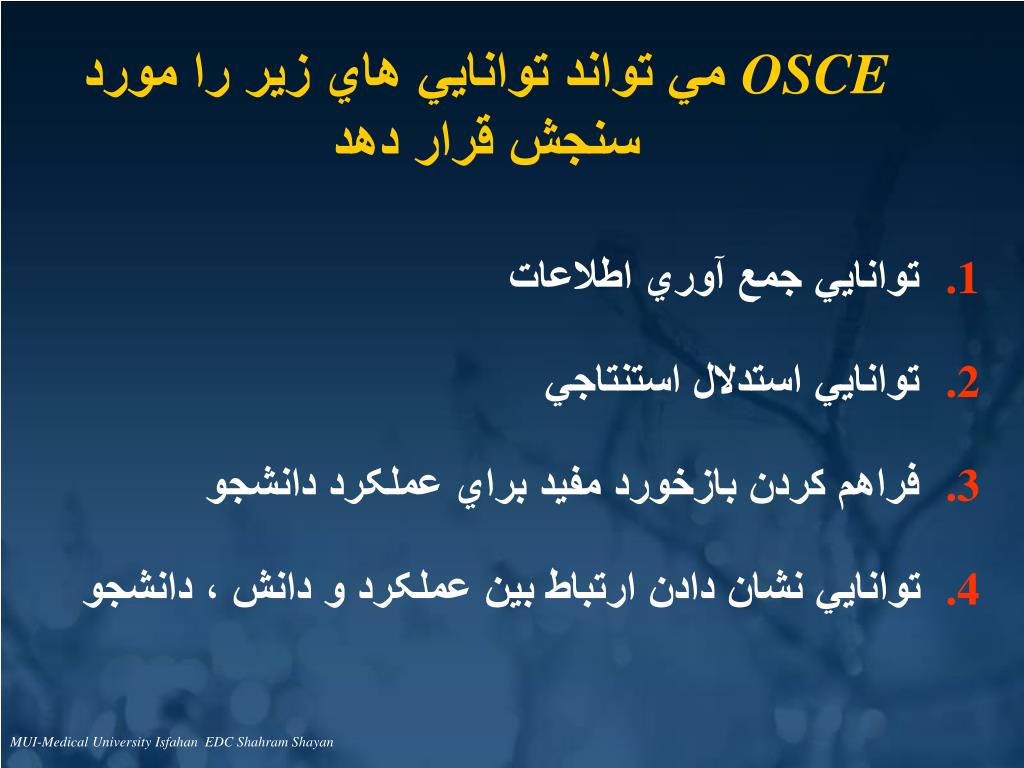 OSCE مي تواند توانايي هاي زير را مورد سنجش قرار دهد

1. توانايي جمع آوري اطلاعات

2. توانايي استدلال استنتاجي

3. فراهم كردن بازخورد مفيد براي عملكرد دانشجو

4. توانايي نشان دادن ارتباط بين عملكرد و دانش ، دانشجو

MUI-Medical University Isfahan EDC Shahram Shayan